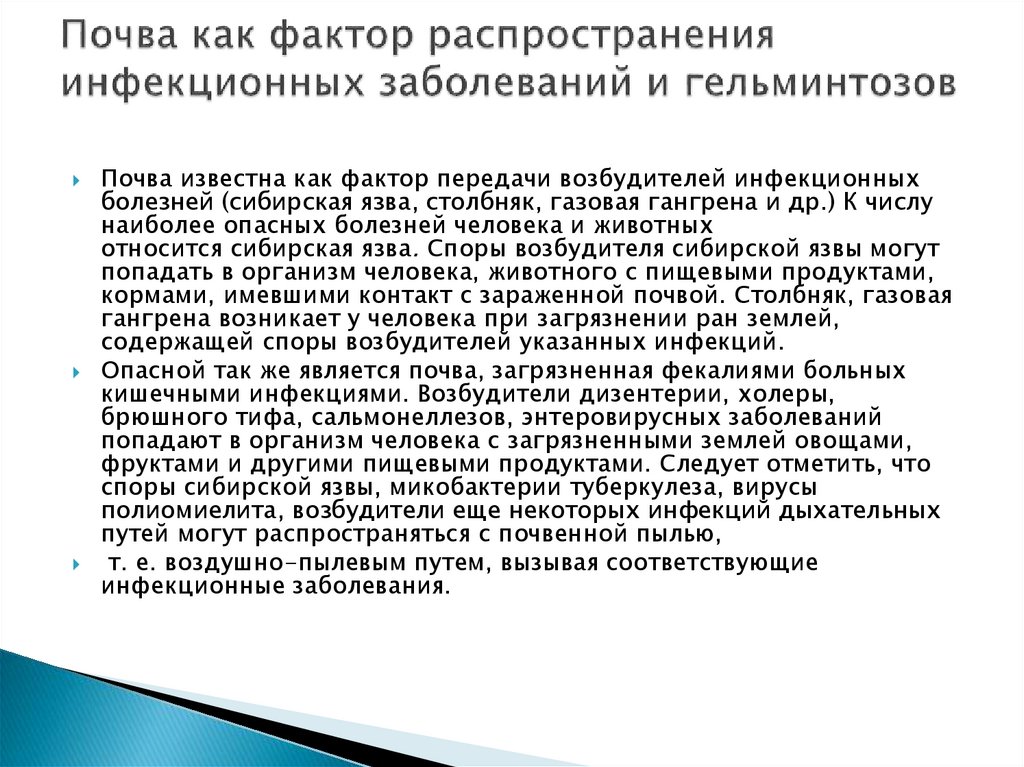 Почва как фактор распространения инфекционных заболеваний и гельминтозов

Почва известна как фактор передачи возбудителей инфекционных болезней (сибирская язва, столбняк, газовая гангрена и др.) К числу наиболее опасных болезней человека и животных относится сибирская язва. Споры возбудителя сибирской язвы могут попадать в организм человека, животного с пищевыми продуктами, кормами, имевшими контакт с зараженной почвой. Столбняк, газовая гангрена возникает у человека при загрязнении ран землей, содержащей споры возбудителей указанных инфекций.

Опасной так же является почва, загрязненная фекалиями больных кишечными инфекциями. Возбудители дизентерии, холеры, брюшного тифа, сальмонеллезов, энтеровирусных заболеваний попадают в организм человека с загрязненными землей овощами, фруктами и другими пищевыми продуктами. Следует отметить, что споры сибирской язвы, микобактерии туберкулеза, вирусы полиомиелита, возбудители еще некоторых инфекций дыхательных путей могут распространяться с почвенной пылью,

т. е. воздушно-пылевым путем, вызывая соответствующие инфекционные заболевания.